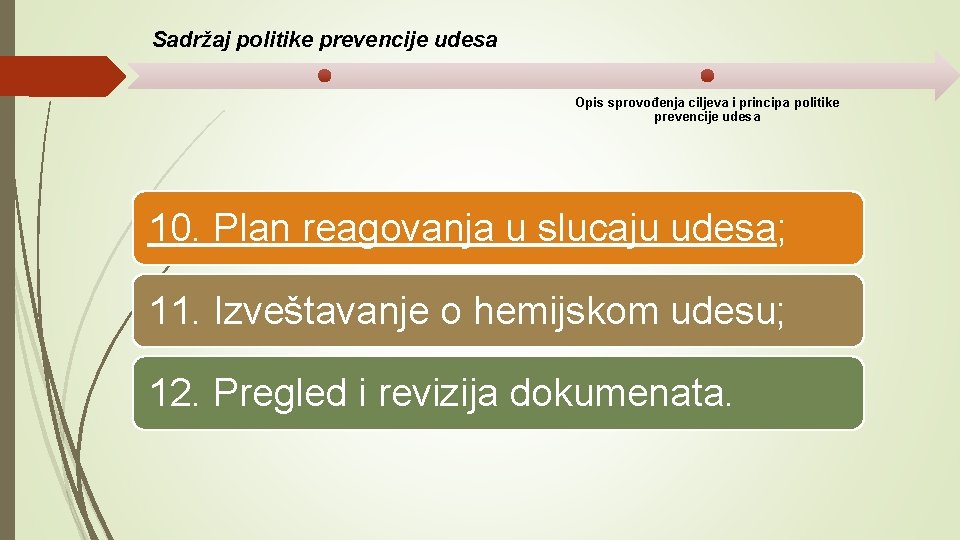 Sadržaj politike prevencije udesa

Opis sprovođenja ciljeva i principa politike prevencije udesa

10. Plan reagovanja u slucaju udesa;

11. Izveštavanje o hemijskom udesu;

12. Pregled i revizija dokumenata.